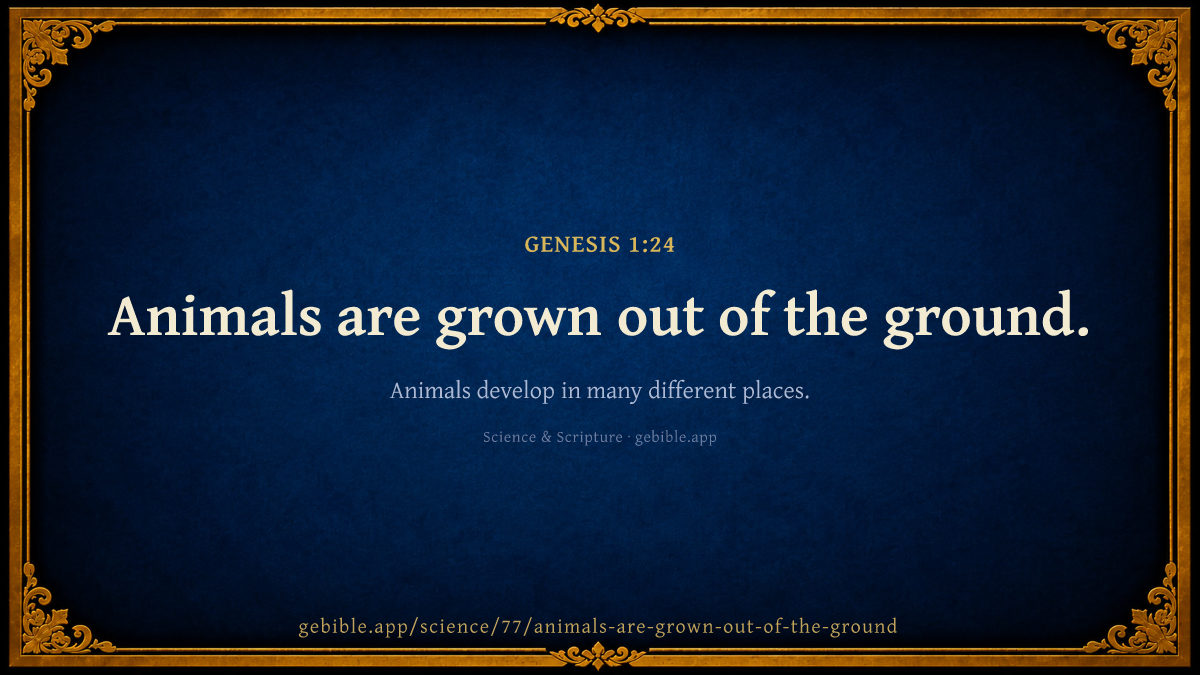 GENESIS 1:24

Animals are grown out of the ground.

Animals develop in many different places.

Science & Scripture · gebible.app

gebible.app/science/77/animals-are-grown-out-of-the-ground